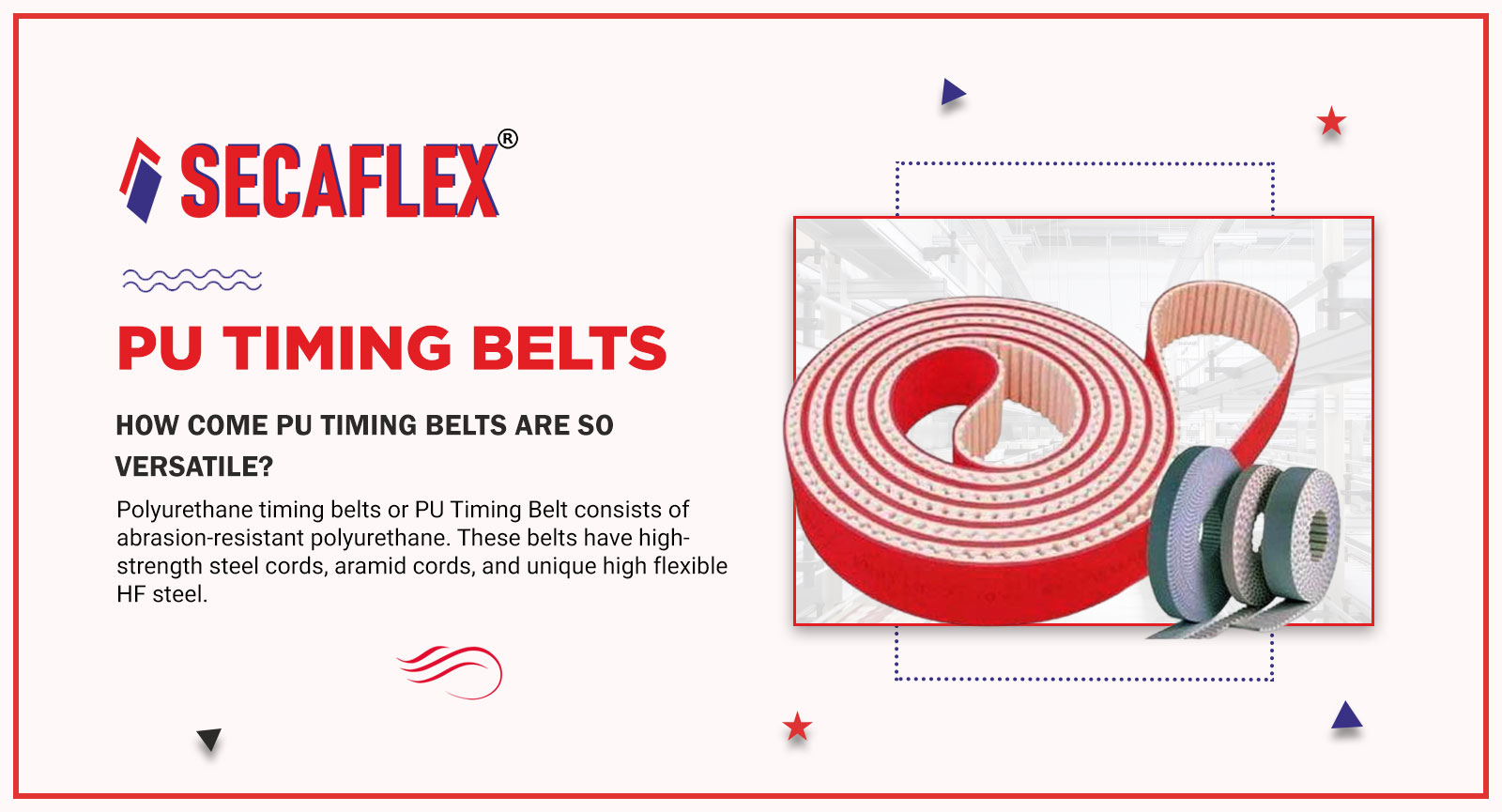 SECAFLEX®

PU TIMING BELTS

HOW COME PU TIMING BELTS ARE SO VERSATILE?

Polyurethane timing belts or PU Timing Belt consists of abrasion-resistant polyurethane. These belts have high-strength steel cords, aramid cords, and unique high flexible HF steel.